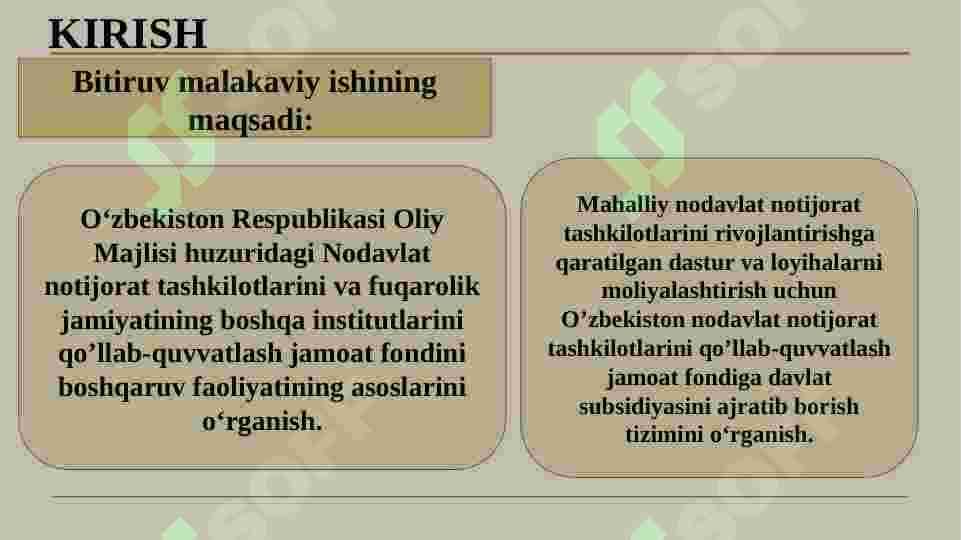 KIRISH

Bitiruv malakaviy ishining maqsadi:

O‘zbekiston Respublikasi Oliy Majlisi huzuridagi Nodavlat notijorat tashkilotlarini va fuqarolik jamiyatining boshqa institutlarini qo’llab-quvvatlash jamoat fondini boshqaruv faoliyatining asoslarini o‘rganish.

Mahalliy nodavlat notijorat tashkilotlarini rivojlantirishga qaratilgan dastur va loyihalarni moliyalashtirish uchun O’zbekiston nodavlat notijorat tashkilotlarini qo’llab-quvvatlash jamoat fondiga davlat subsidiyasini ajratib borish tizimini o‘rganish.